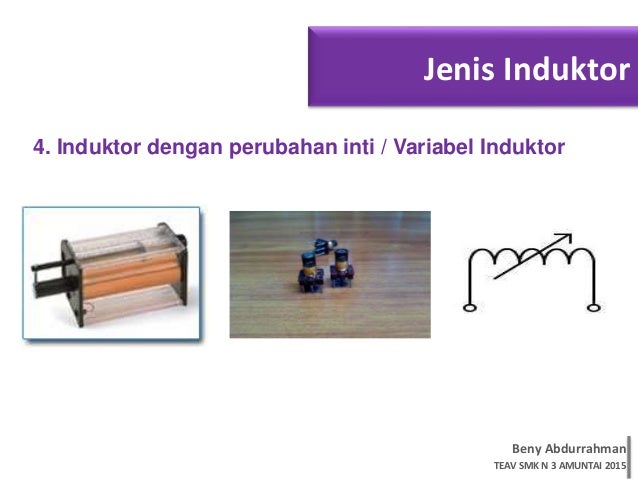 Jenis Induktor

4. Induktor dengan perubahan inti / Variabel Induktor

Beny Abdurrahman
TEAV SMK N 3 AMUNTAI 2015